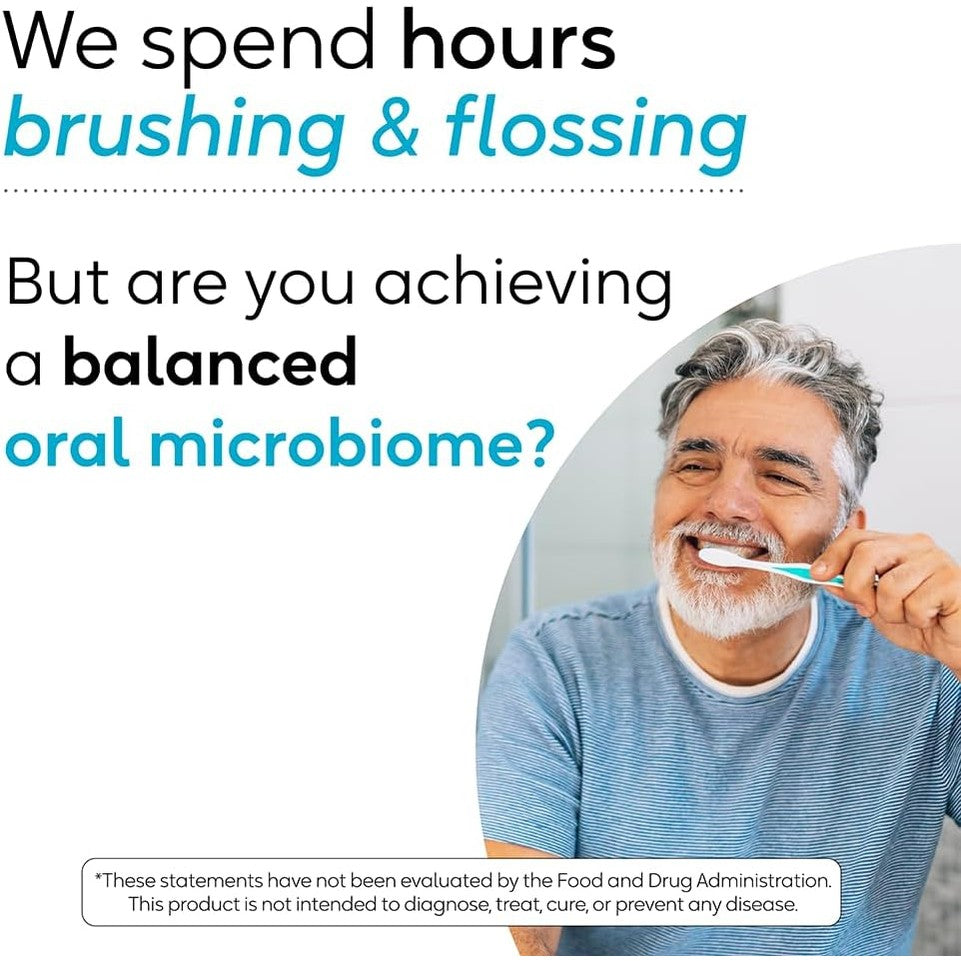 We spend hours brushing & flossing

But are you achieving a balanced oral microbiome?

*These statements have not been evaluated by the Food and Drug Administration. This product is not intended to diagnose, treat, cure, or prevent any disease.